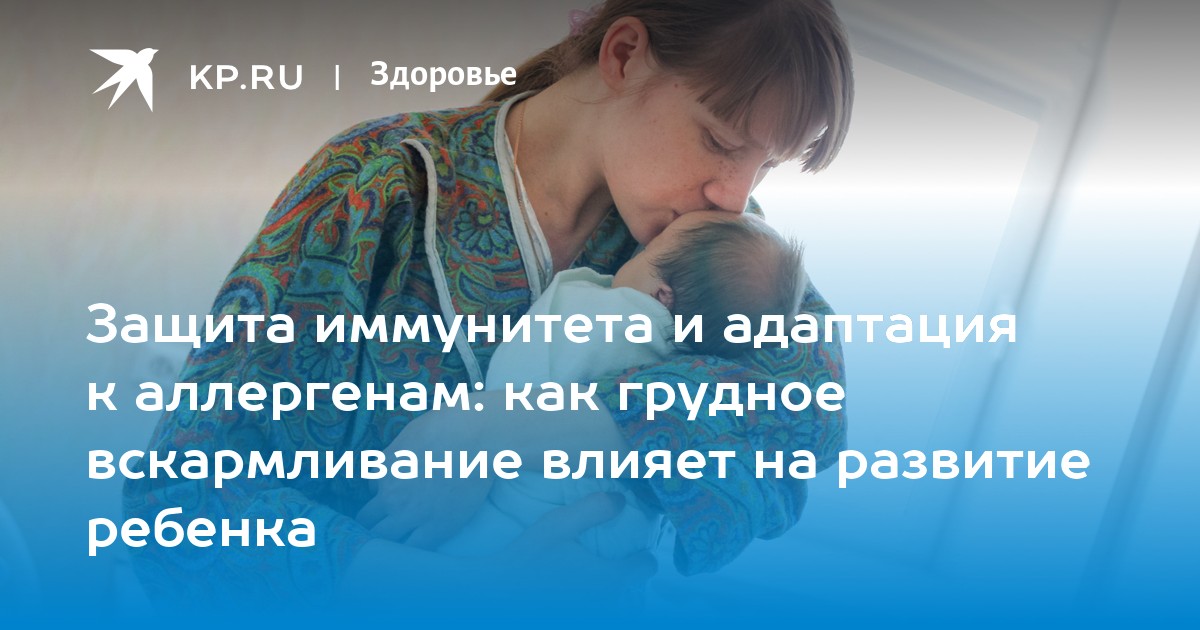 KP.RU | Здоровье

Защита иммунитета и адаптация к аллергенам: как грудное вскармливание влияет на развитие ребенка